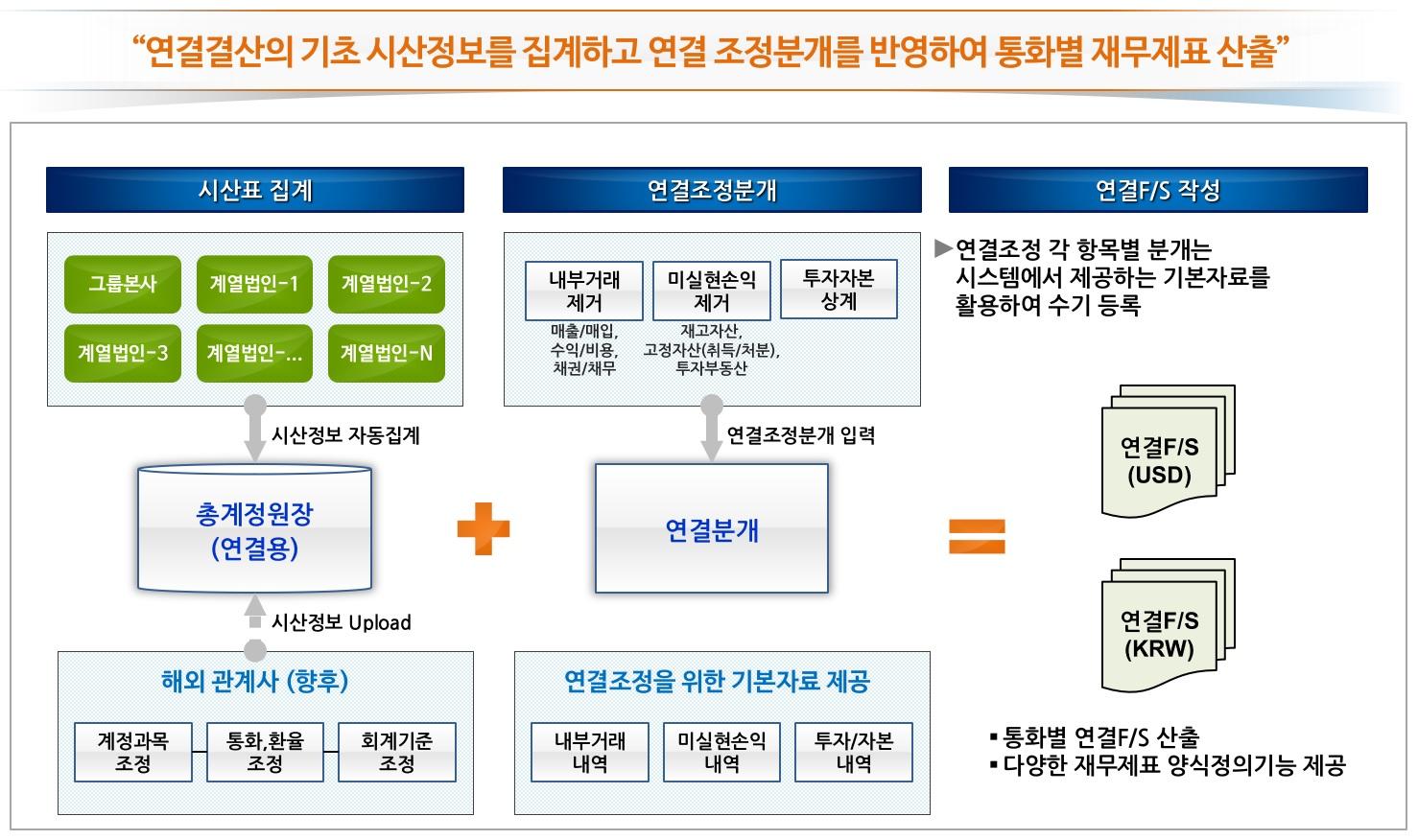 “연결결산의 기초 시산정보를 집계하고 연결 조정분개를 반영하여 통화별 재무제표 산출”

시산표 집계

그룹본사
계열법인-1
계열법인-2
계열법인-3
계열법인-...
계열법인-N

시산정보 자동집계

총계정원장
(연결용)

시산정보 Upload

해외 관계사 (향후)

계정과목 조정
통화,환율 조정
회계기준 조정

연결조정분개

내부거래 제거
매출/매입, 수익/비용, 채권/채무

미실현손익 제거
재고자산, 고정자산(취득/처분), 투자부동산

투자자본 상계

연결조정분개 입력

연결분개

연결조정을 위한 기본자료 제공

내부거래 내역
미실현손익 내역
투자/자본 내역

연결F/S 작성

▶연결조정 각 항목별 분개는 시스템에서 제공하는 기본자료를 활용하여 수기 등록

연결F/S (USD)

연결F/S (KRW)

▪통화별 연결F/S 산출
▪다양한 재무제표 양식정의기능 제공